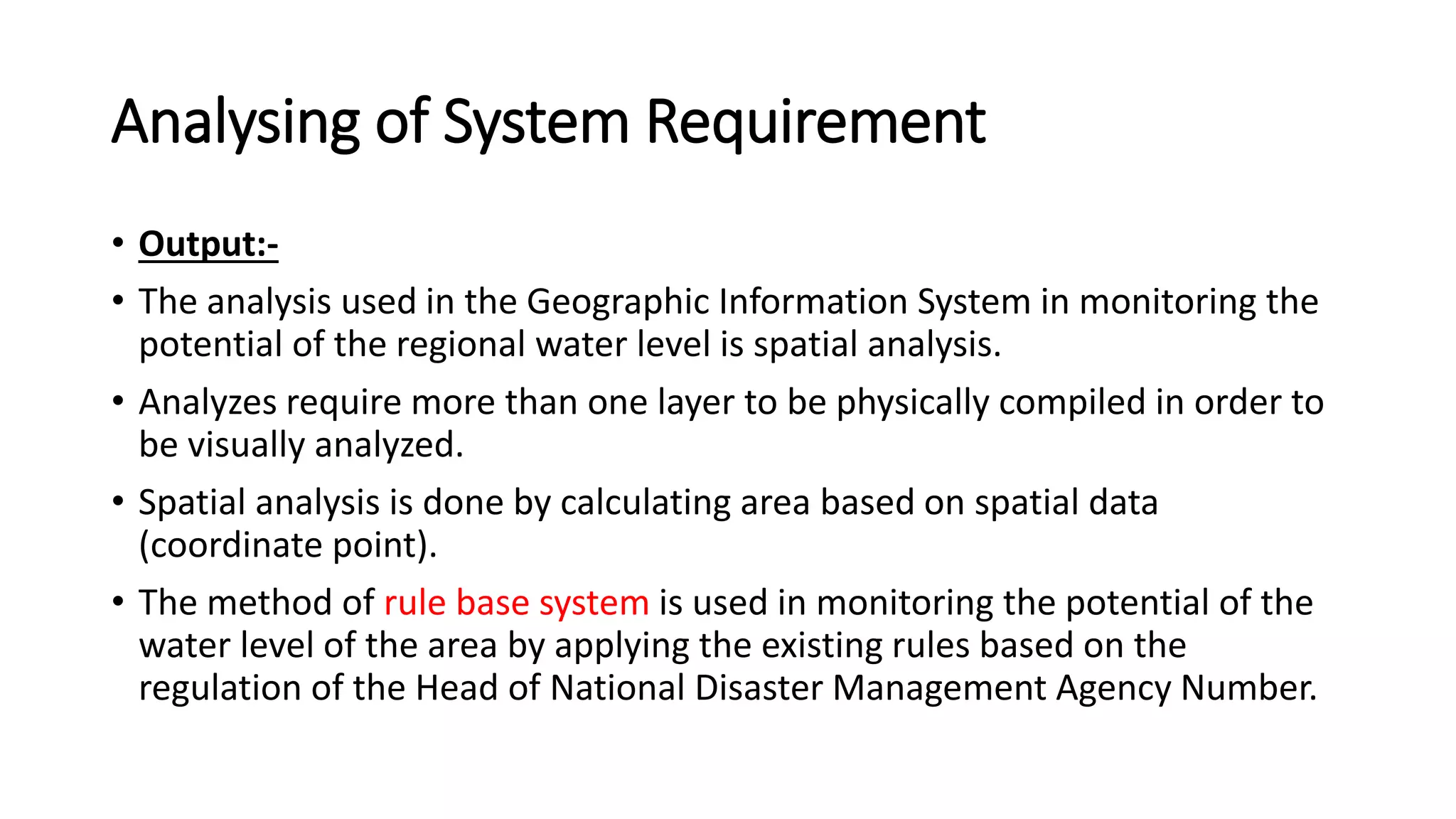 Analysing of System Requirement

• Output:-

• The analysis used in the Geographic Information System in monitoring the potential of the regional water level is spatial analysis.

• Analyzes require more than one layer to be physically compiled in order to be visually analyzed.

• Spatial analysis is done by calculating area based on spatial data (coordinate point).

• The method of rule base system is used in monitoring the potential of the water level of the area by applying the existing rules based on the regulation of the Head of National Disaster Management Agency Number.